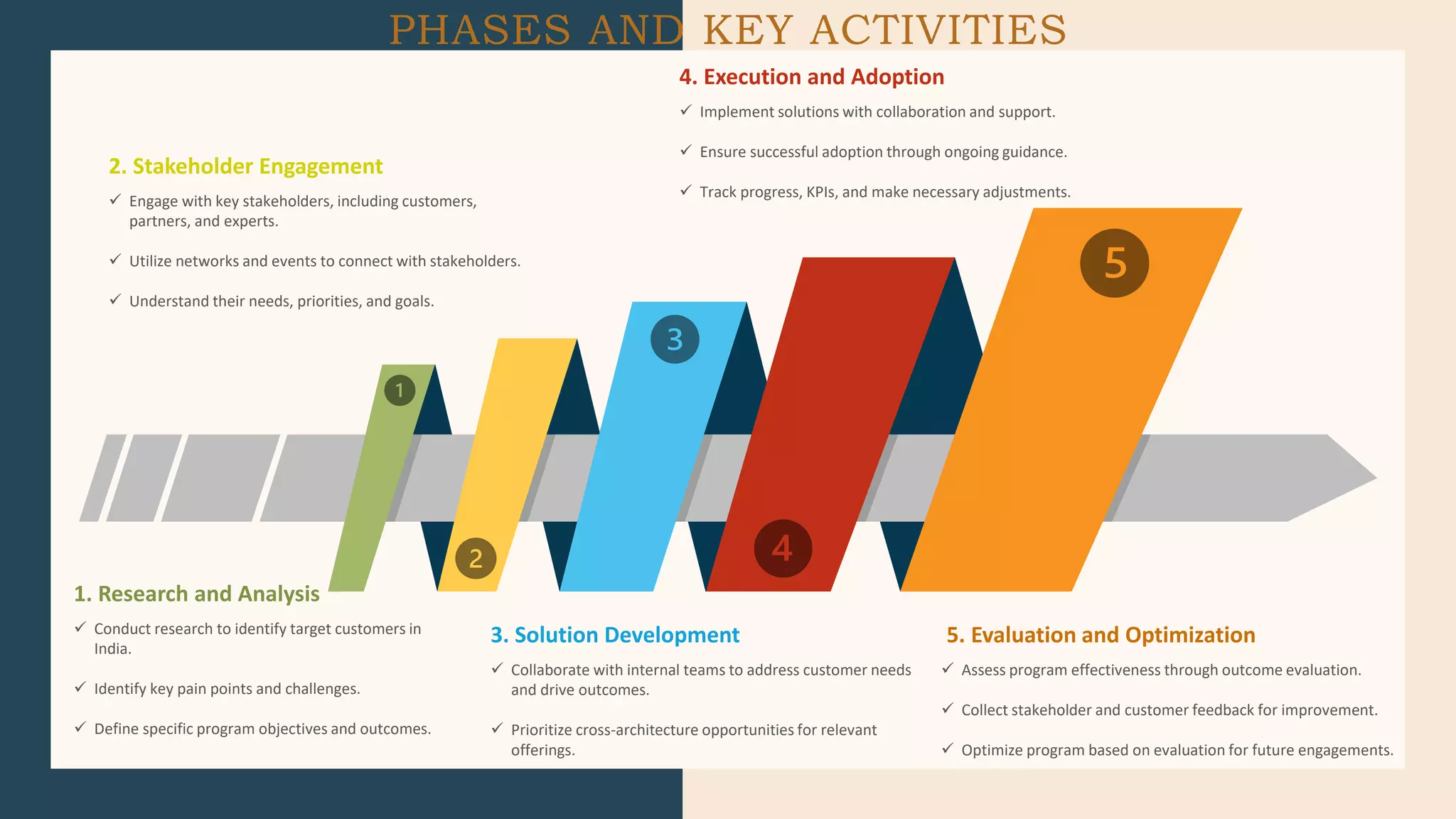 PHASES AND KEY ACTIVITIES

4. Execution and Adoption

✓ Implement solutions with collaboration and support.

✓ Ensure successful adoption through ongoing guidance.

✓ Track progress, KPIs, and make necessary adjustments.

2. Stakeholder Engagement

✓ Engage with key stakeholders, including customers, partners, and experts.

✓ Utilize networks and events to connect with stakeholders.

✓ Understand their needs, priorities, and goals.

1

2

3

4

5

1. Research and Analysis

✓ Conduct research to identify target customers in India.

✓ Identify key pain points and challenges.

✓ Define specific program objectives and outcomes.

3. Solution Development

✓ Collaborate with internal teams to address customer needs and drive outcomes.

✓ Prioritize cross-architecture opportunities for relevant offerings.

5. Evaluation and Optimization

✓ Assess program effectiveness through outcome evaluation.

✓ Collect stakeholder and customer feedback for improvement.

✓ Optimize program based on evaluation for future engagements.